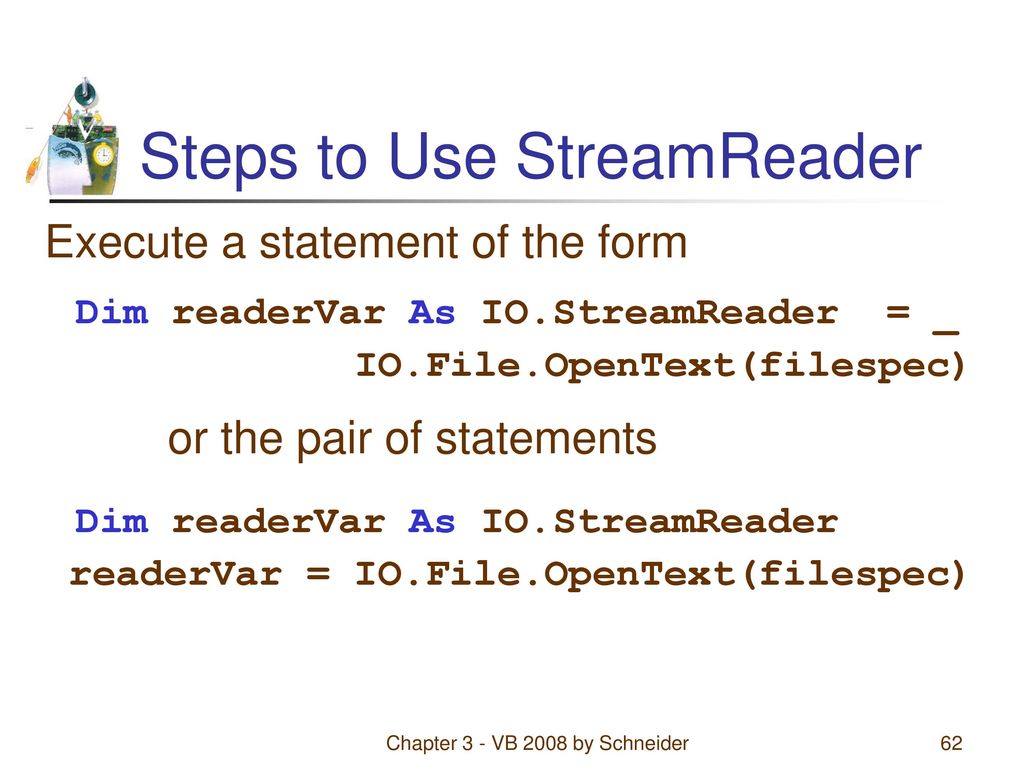 Steps to Use StreamReader

Execute a statement of the form

Dim readerVar As IO.StreamReader = _
IO.File.OpenText(filespec)

or the pair of statements

Dim readerVar As IO.StreamReader
readerVar = IO.File.OpenText(filespec)

Chapter 3 - VB 2008 by Schneider

62